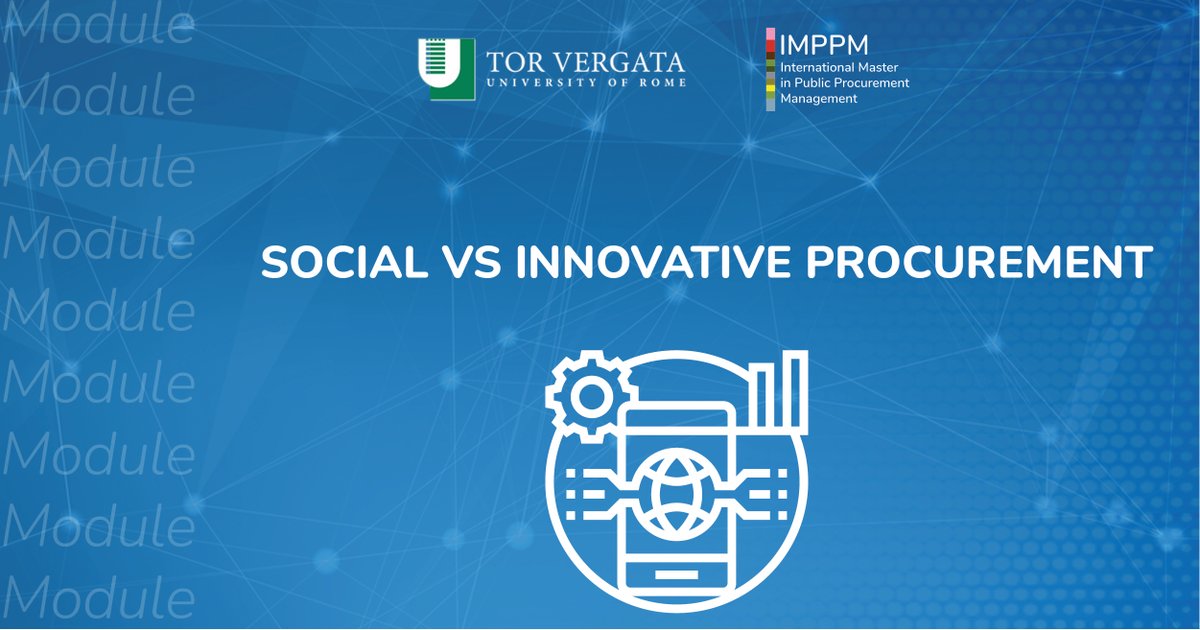 Module
Module
Module
Module
Module
Module
Module
Module
Module

TOR VERGATA
UNIVERSITY OF ROME

IMPPM
International Master in Public Procurement Management

SOCIAL VS INNOVATIVE PROCUREMENT